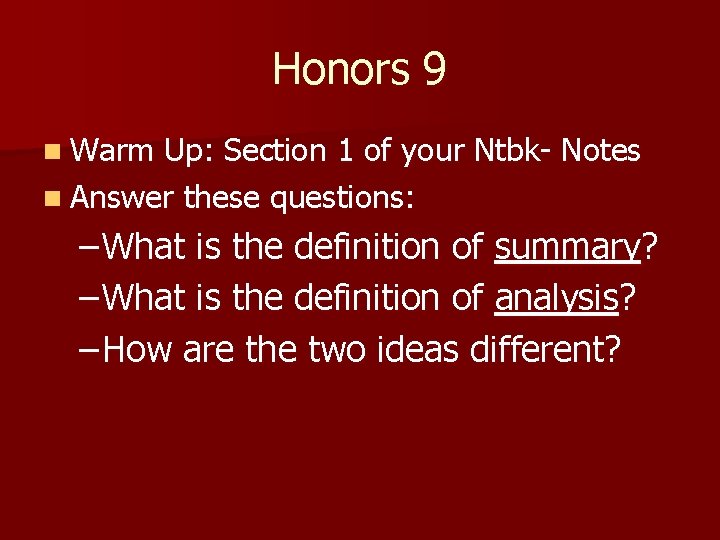 Honors 9

Warm Up: Section 1 of your Ntbk- Notes

Answer these questions:

–What is the definition of summary?

–What is the definition of analysis?

–How are the two ideas different?